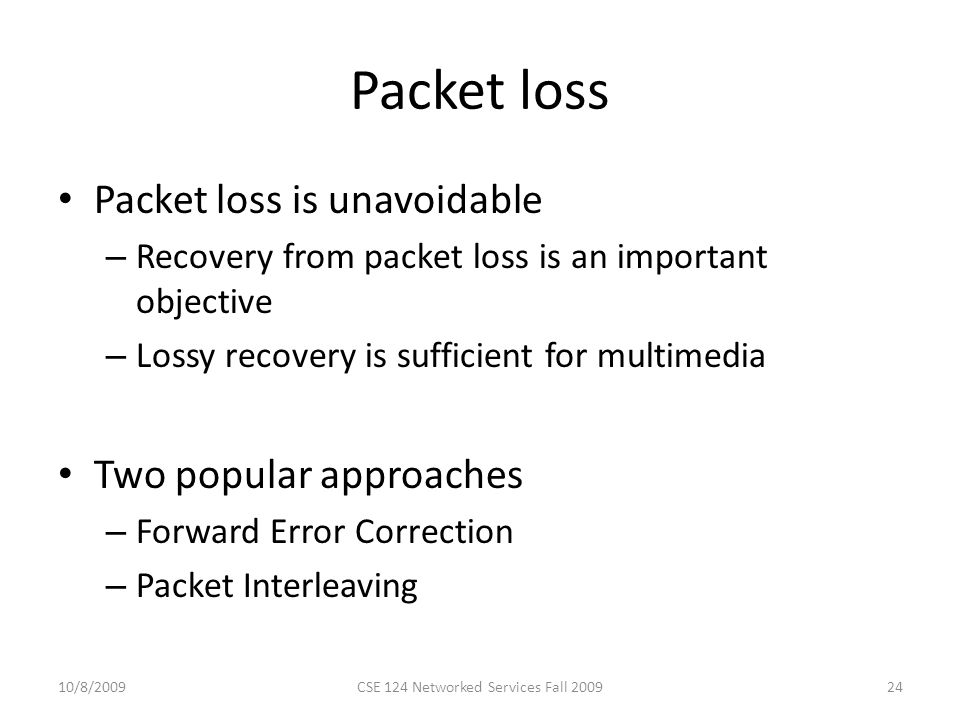 Packet loss

• Packet loss is unavoidable
– Recovery from packet loss is an important objective
– Lossy recovery is sufficient for multimedia

• Two popular approaches
– Forward Error Correction
– Packet Interleaving

10/8/2009

CSE 124 Networked Services Fall 2009

24